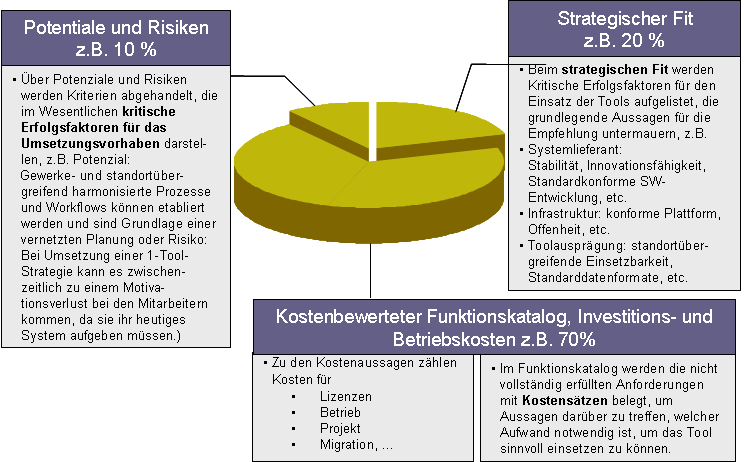 Potentiale und Risiken
z.B. 10 %

▪ Über Potenziale und Risiken werden Kriterien abgehandelt, die im Wesentlichen **kritische Erfolgsfaktoren für das Umsetzungsvorhaben** darstellen, z.B. Potenzial: Gewerke- und standortübergreifend harmonisierte Prozesse und Workflows können etabliert werden und sind Grundlage einer vernetzten Planung oder Risiko: Bei Umsetzung einer 1-Tool-Strategie kann es zwischenzeitlich zu einem Motivationsverlust bei den Mitarbeitern kommen, da sie ihr heutiges System aufgeben müssen.)

Strategischer Fit
z.B. 20 %

▪ Beim **strategischen Fit** werden Kritische Erfolgsfaktoren für den Einsatz der Tools aufgelistet, die grundlegende Aussagen für die Empfehlung untermauern, z.B.
▪ Systemlieferant: Stabilität, Innovationsfähigkeit, Standardkonforme SW-Entwicklung, etc.
▪ Infrastruktur: konforme Plattform, Offenheit, etc.
▪ Toolausprägung: standortübergreifende Einsetzbarkeit, Standarddatenformate, etc.

Kostenbewerteter Funktionskatalog, Investitions- und Betriebskosten z.B. 70%

▪ Zu den Kostenaussagen zählen Kosten für
▪ Lizenzen
▪ Betrieb
▪ Projekt
▪ Migration, ...

▪ Im Funktionskatalog werden die nicht vollständig erfüllten Anforderungen mit **Kostensätzen** belegt, um Aussagen darüber zu treffen, welcher Aufwand notwendig ist, um das Tool sinnvoll einsetzen zu können.